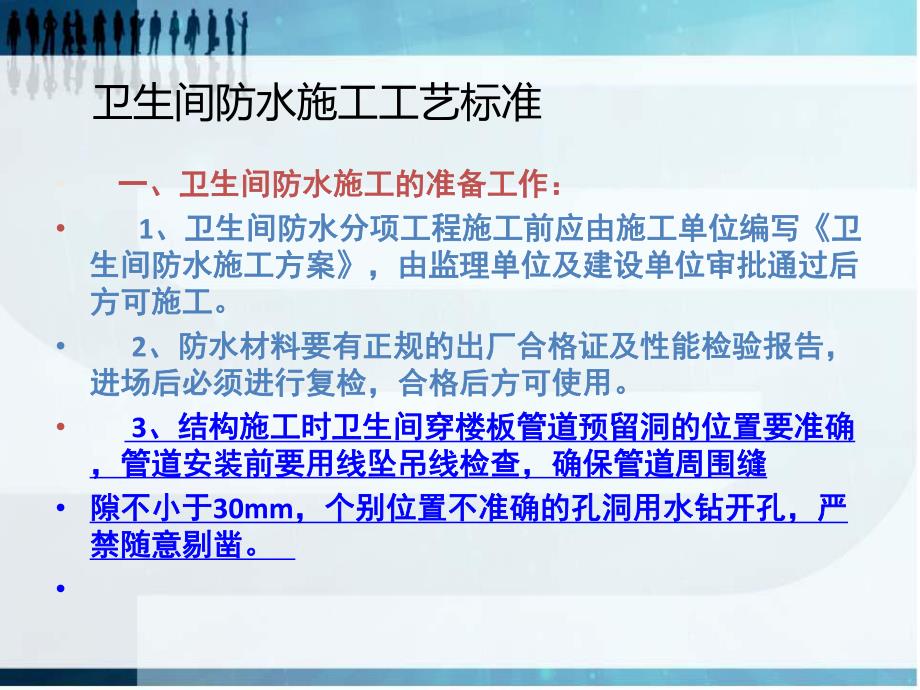 卫生间防水施工工艺标准

一、卫生间防水施工的准备工作：

• 1、卫生间防水分项工程施工前应由施工单位编写《卫生间防水施工方案》，由监理单位及建设单位审批通过后方可施工。

• 2、防水材料要有正规的出厂合格证及性能检验报告，进场后必须进行复检，合格后方可使用。

• 3、结构施工时卫生间穿楼板管道预留洞的位置要准确，管道安装前要用线坠吊线检查，确保管道周围缝

• 隙不小于30mm，个别位置不准确的孔洞用水钻开孔，严禁随意剔凿。

•